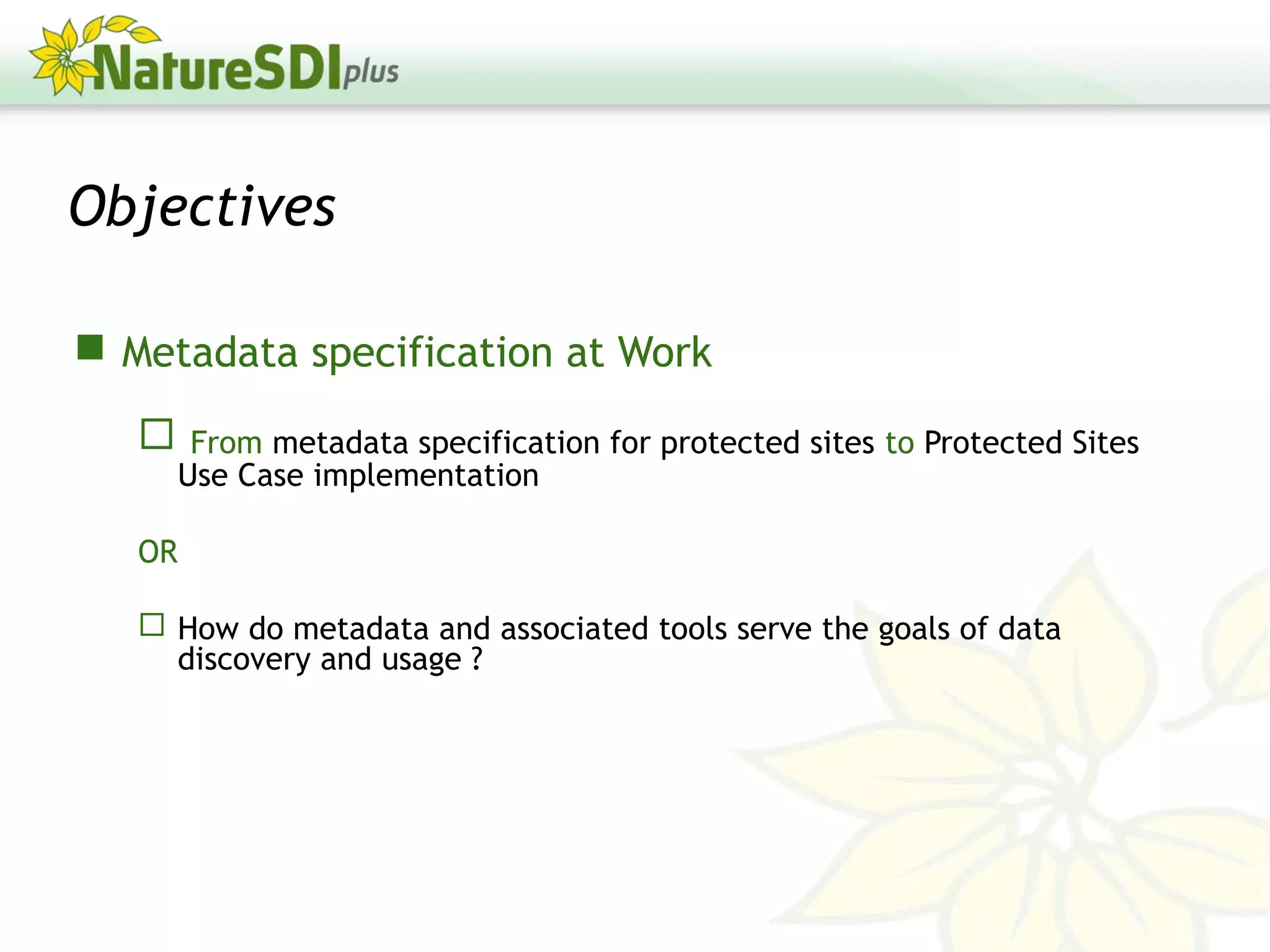 NatureSDIplus

Objectives

Metadata specification at Work

From metadata specification for protected sites to Protected Sites Use Case implementation

OR

How do metadata and associated tools serve the goals of data discovery and usage ?